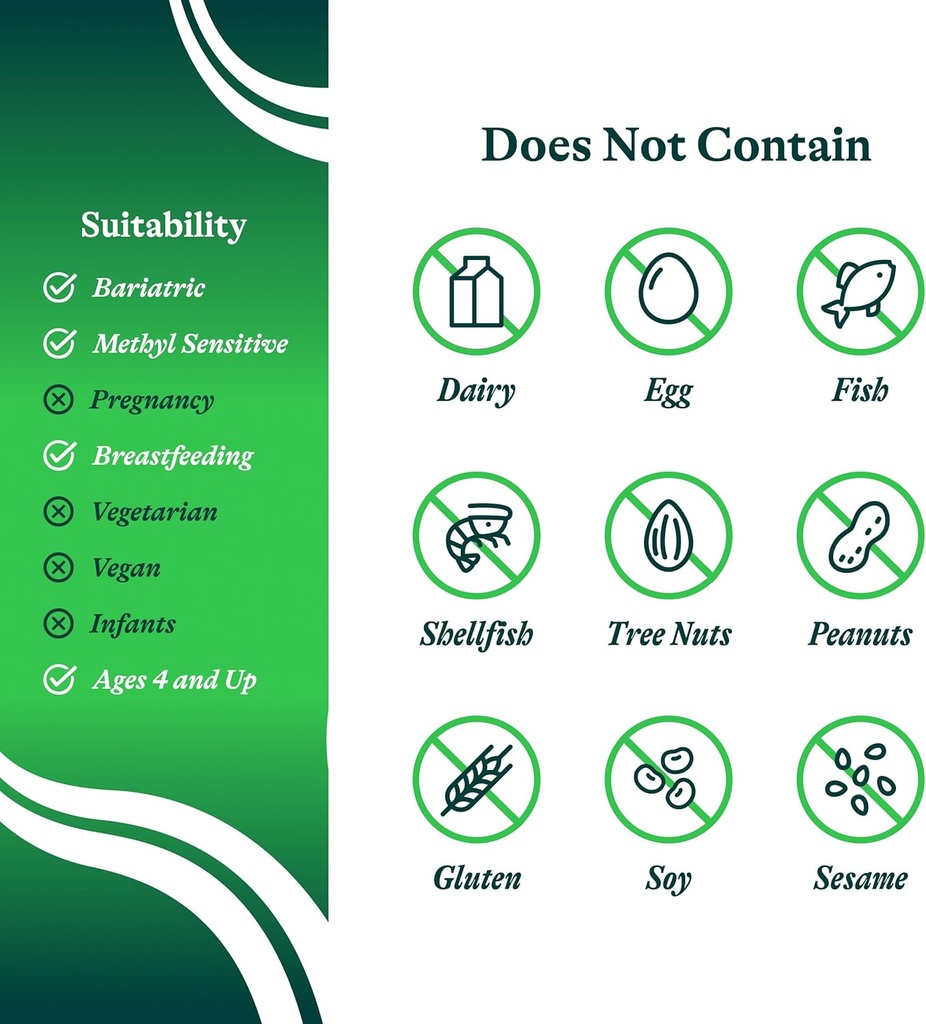 Suitability

Bariatric

Methyl Sensitive

Pregnancy

Breastfeeding

Vegetarian

Vegan

Infants

Ages 4 and Up

Does Not Contain

Dairy

Egg

Fish

Shellfish

Tree Nuts

Peanuts

Gluten

Soy

Sesame